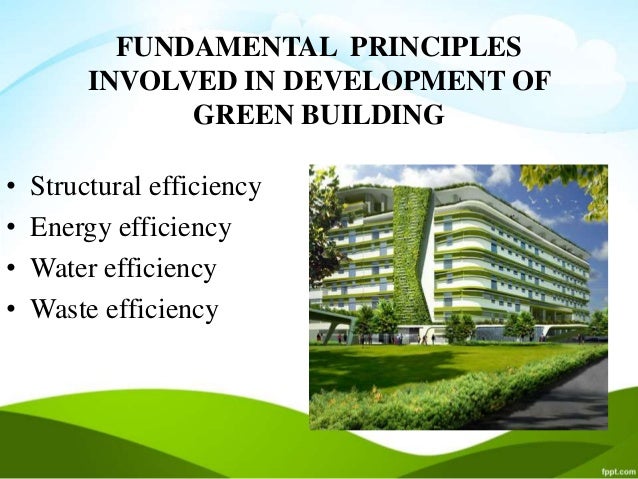 FUNDAMENTAL PRINCIPLES INVOLVED IN DEVELOPMENT OF GREEN BUILDING

• Structural efficiency
• Energy efficiency
• Water efficiency
• Waste efficiency

fppt.com